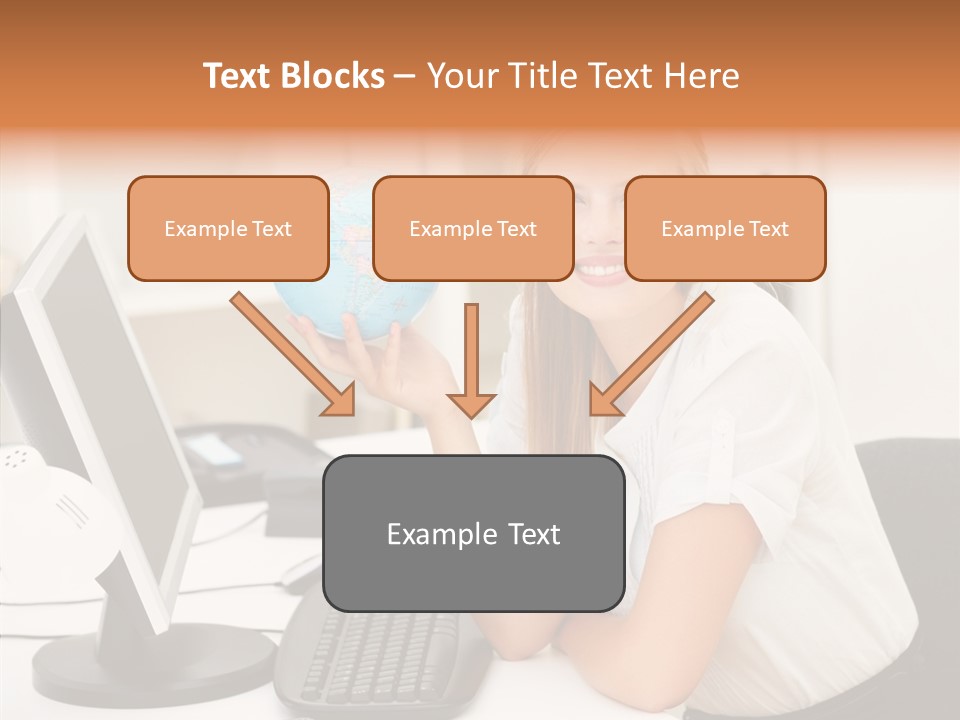 Text Blocks – Your Title Text Here

Example Text

Example Text

Example Text

Example Text